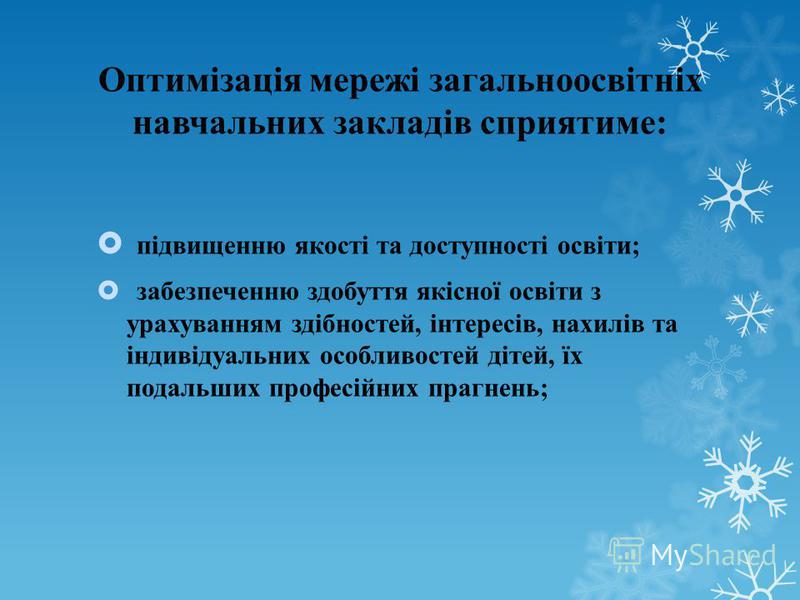 Оптимізація мережі загальноосвітніх навчальних закладів сприятиме:

підвищенню якості та доступності освіти;

забезпеченню здобуття якісної освіти з урахуванням здібностей, інтересів, нахилів та індивідуальних особливостей дітей, їх подальших професійних прагнень;

MyShared